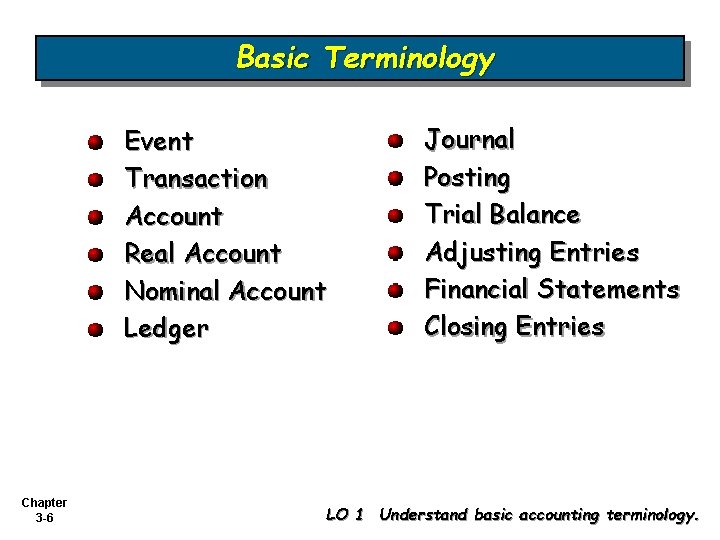 Basic Terminology

- Event
- Transaction
- Account
- Real Account
- Nominal Account
- Ledger

- Journal
- Posting
- Trial Balance
- Adjusting Entries
- Financial Statements
- Closing Entries

Chapter 3-6

LO 1 Understand basic accounting terminology.